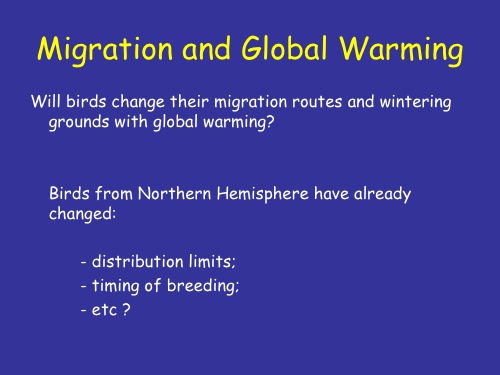 Migration and Global Warming

Will birds change their migration routes and wintering grounds with global warming?

Birds from Northern Hemisphere have already changed:

- distribution limits;
- timing of breeding;
- etc ?